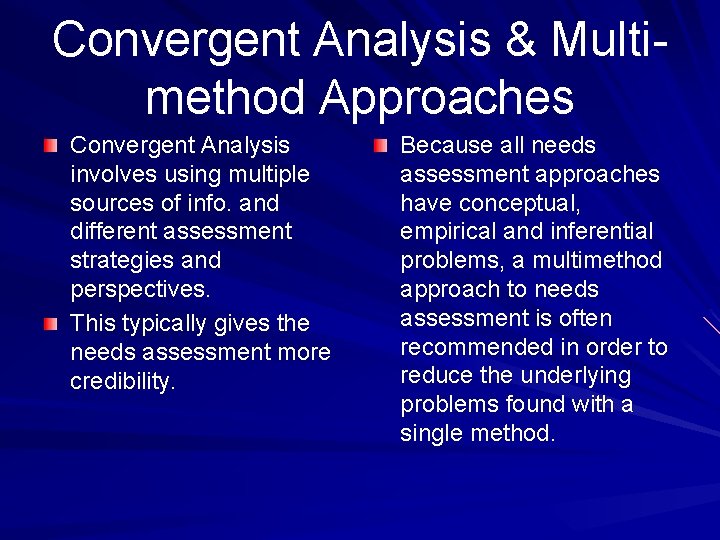 Convergent Analysis & Multi-method Approaches

Convergent Analysis involves using multiple sources of info. and different assessment strategies and perspectives.

This typically gives the needs assessment more credibility.

Because all needs assessment approaches have conceptual, empirical and inferential problems, a multimethod approach to needs assessment is often recommended in order to reduce the underlying problems found with a single method.